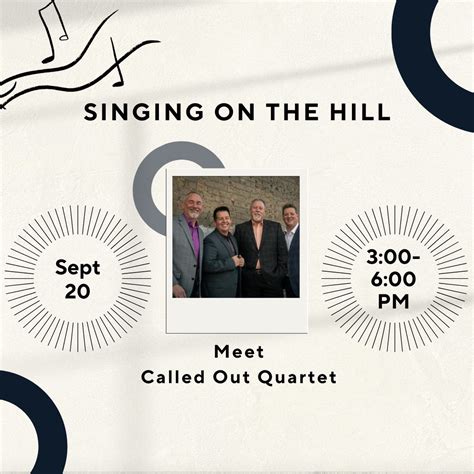 SINGING ON THE HILL

Sept 20

3:00-6:00 PM

Meet
Called Out Quartet